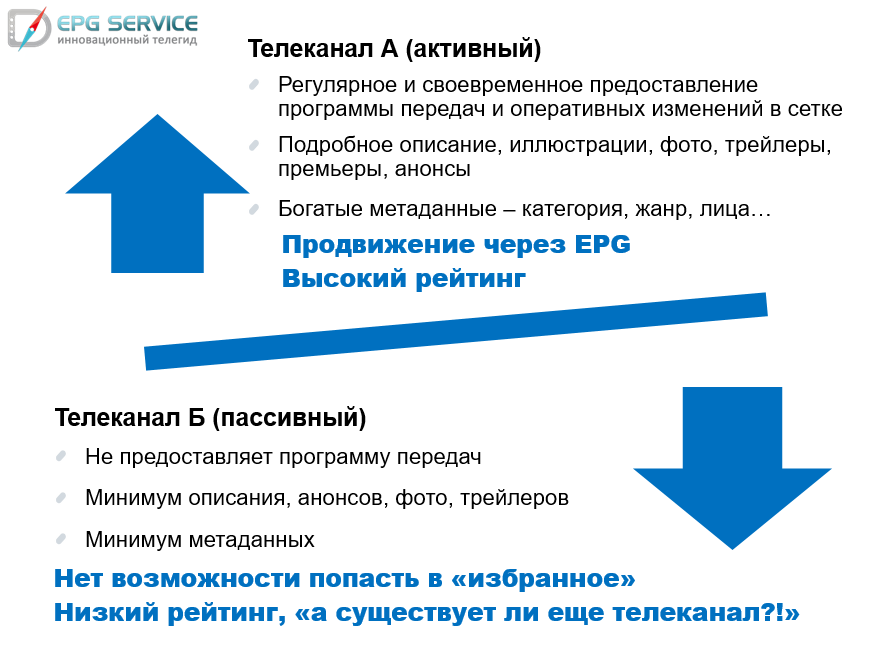 EPG SERVICE
инновационный телегид

Телеканал А (активный)

Регулярное и своевременное предоставление программы передач и оперативных изменений в сетке

Подробное описание, иллюстрации, фото, трейлеры, премьеры, анонсы

Богатые метаданные – категория, жанр, лица…

Продвижение через EPG
Высокий рейтинг

Телеканал Б (пассивный)

Не предоставляет программу передач

Минимум описания, анонсов, фото, трейлеров

Минимум метаданных

Нет возможности попасть в «избранное»
Низкий рейтинг, «а существует ли еще телеканал?!»